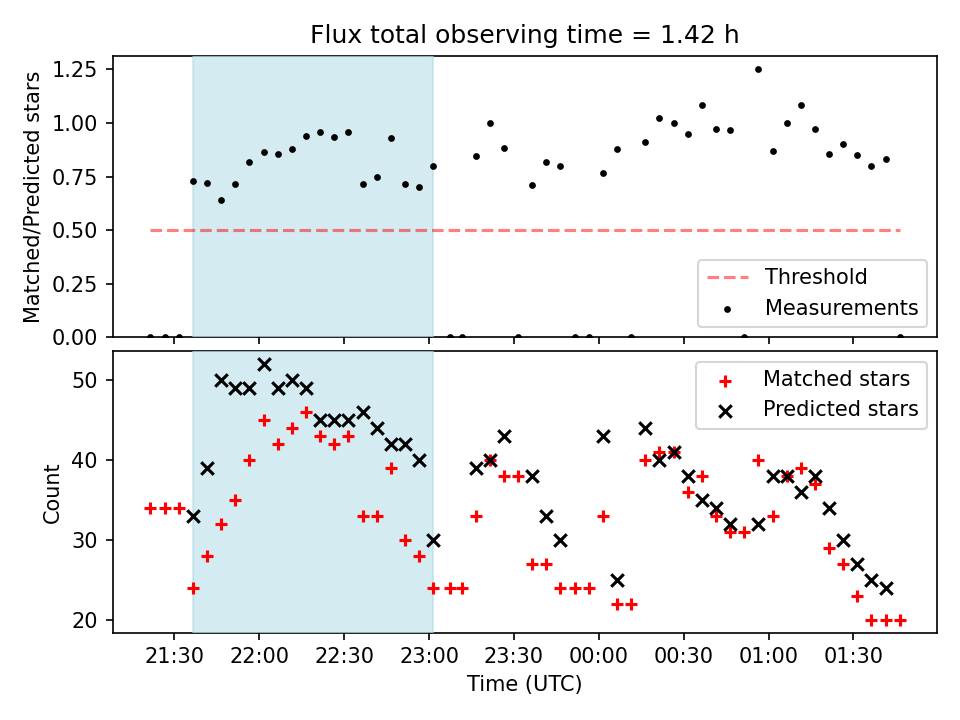 Flux total observing time = 1.42 h

Matched/Predicted stars

1.25
1.00
0.75
0.50
0.25
0.00

Threshold
Measurements

Count

50
40
30
20

Matched stars
Predicted stars

21:30 22:00 22:30 23:00 23:30 00:00 00:30 01:00 01:30

Time (UTC)